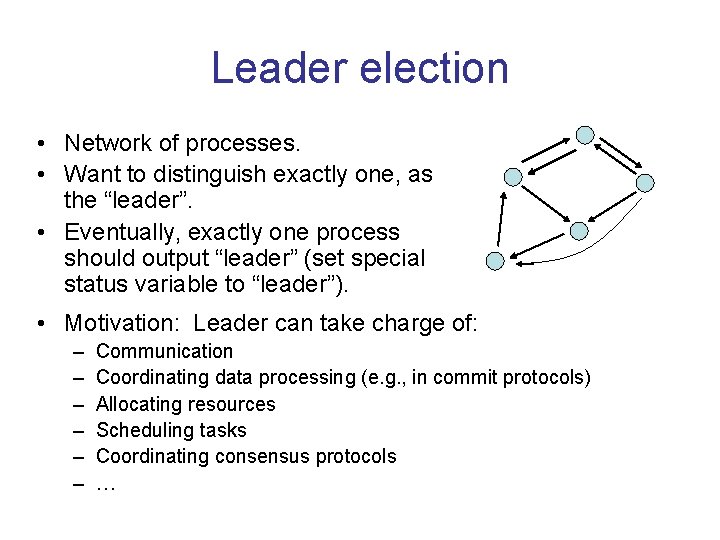 Leader election

• Network of processes.
• Want to distinguish exactly one, as the “leader”.
• Eventually, exactly one process should output “leader” (set special status variable to “leader”).
• Motivation: Leader can take charge of:
– Communication
– Coordinating data processing (e.g., in commit protocols)
– Allocating resources
– Scheduling tasks
– Coordinating consensus protocols
– …